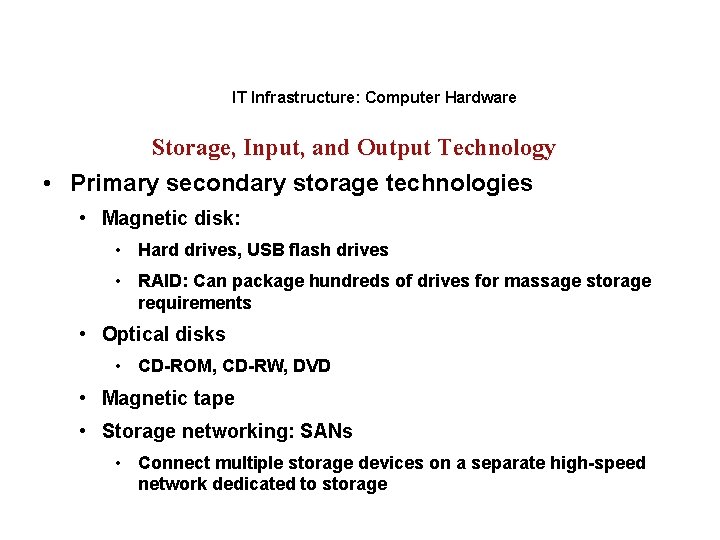 IT Infrastructure: Computer Hardware

Storage, Input, and Output Technology

• Primary secondary storage technologies
  • Magnetic disk:
    • Hard drives, USB flash drives
    • RAID: Can package hundreds of drives for massage storage requirements
  • Optical disks
    • CD-ROM, CD-RW, DVD
  • Magnetic tape
  • Storage networking: SANs
    • Connect multiple storage devices on a separate high-speed network dedicated to storage